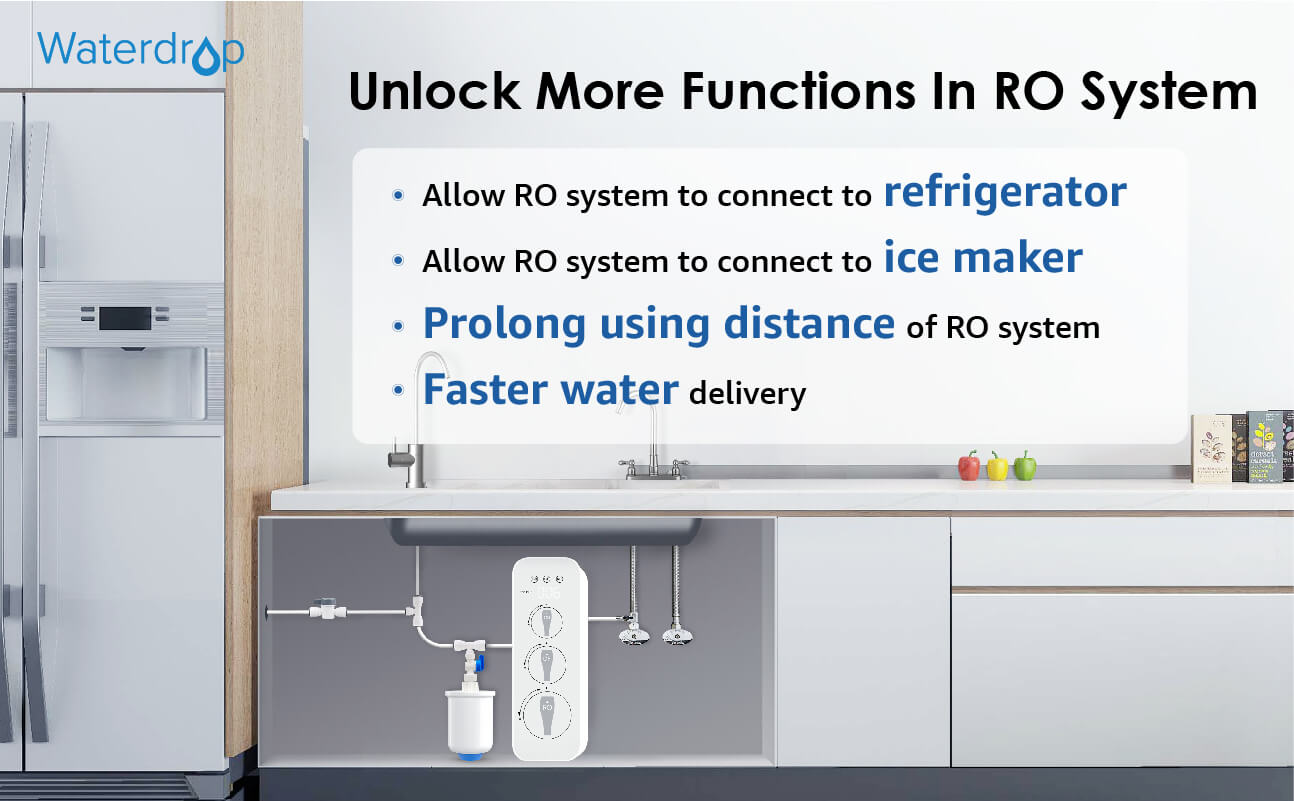 Waterdrop

Unlock More Functions In RO System

• Allow RO system to connect to refrigerator
• Allow RO system to connect to ice maker
• Prolong using distance of RO system
• Faster water delivery

RO